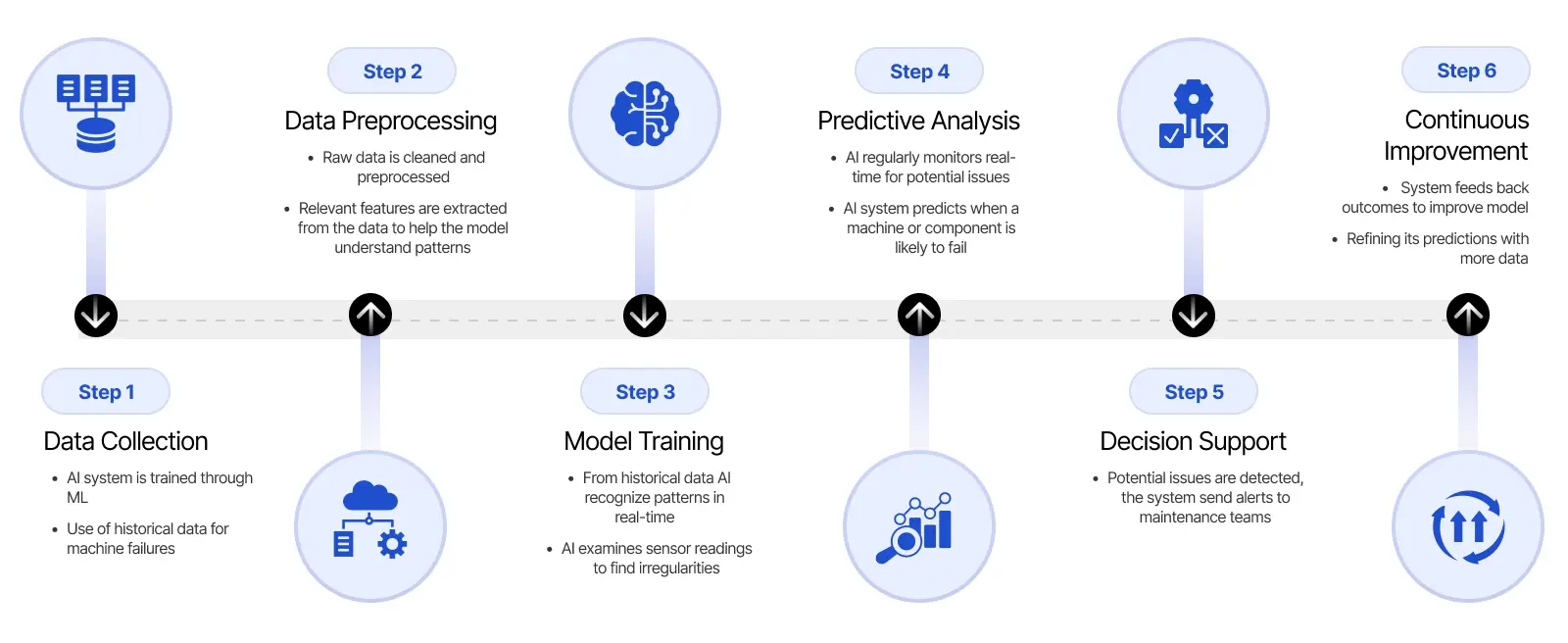 Step 1
Data Collection
• AI system is trained through ML
• Use of historical data for machine failures

Step 2
Data Preprocessing
• Raw data is cleaned and preprocessed
• Relevant features are extracted from the data to help the model understand patterns

Step 3
Model Training
• From historical data AI recognize patterns in real-time
• AI examines sensor readings to find irregularities

Step 4
Predictive Analysis
• AI regularly monitors real-time for potential issues
• AI system predicts when a machine or component is likely to fail

Step 5
Decision Support
• Potential issues are detected, the system send alerts to maintenance teams

Step 6
Continuous Improvement
• System feeds back outcomes to improve model
• Refining its predictions with more data